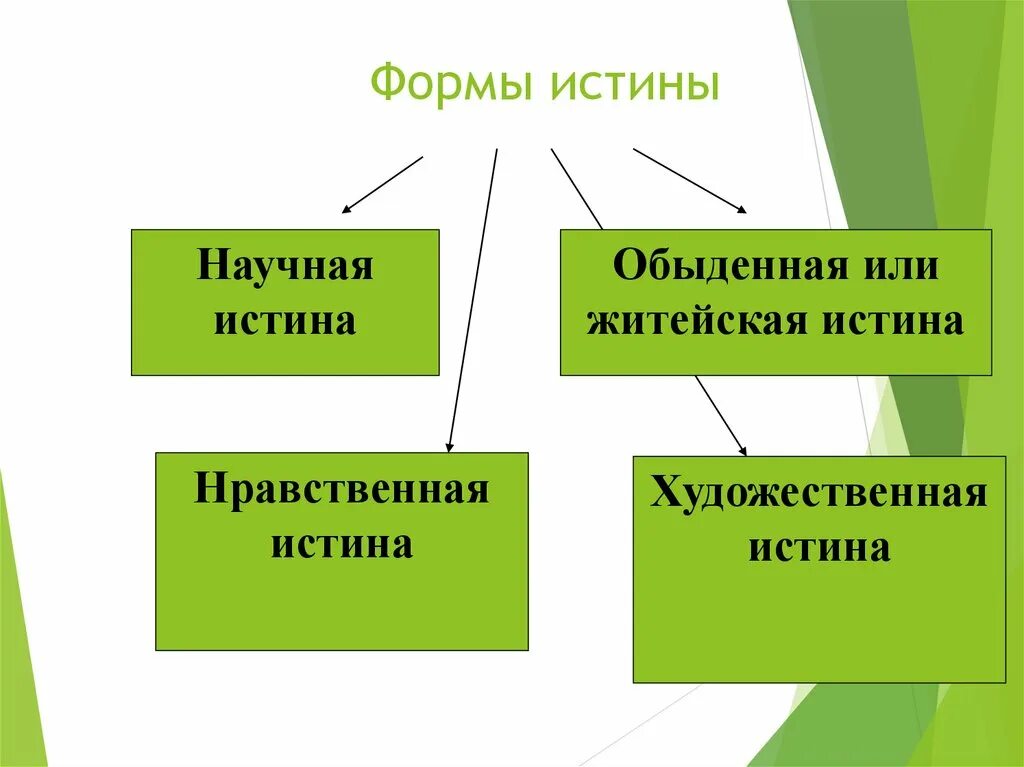 Формы истины

Научная истина

Обыденная или житейская истина

Нравственная истина

Художественная истина